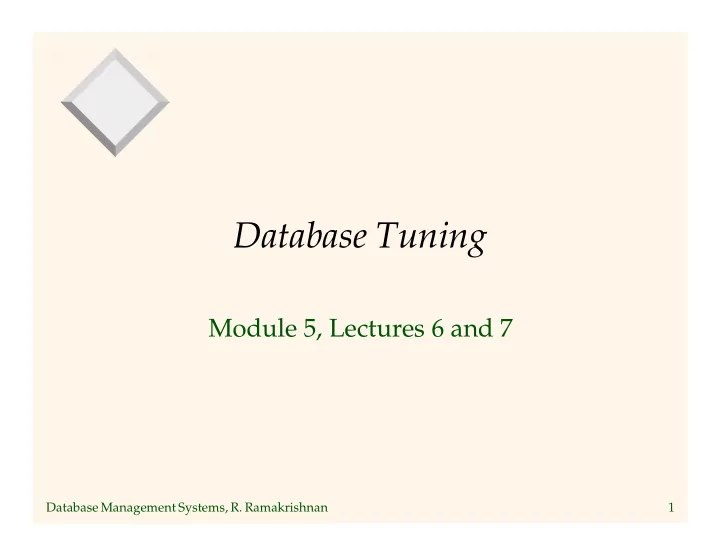 Database Tuning

Module 5, Lectures 6 and 7

Database Management Systems, R. Ramakrishnan

1